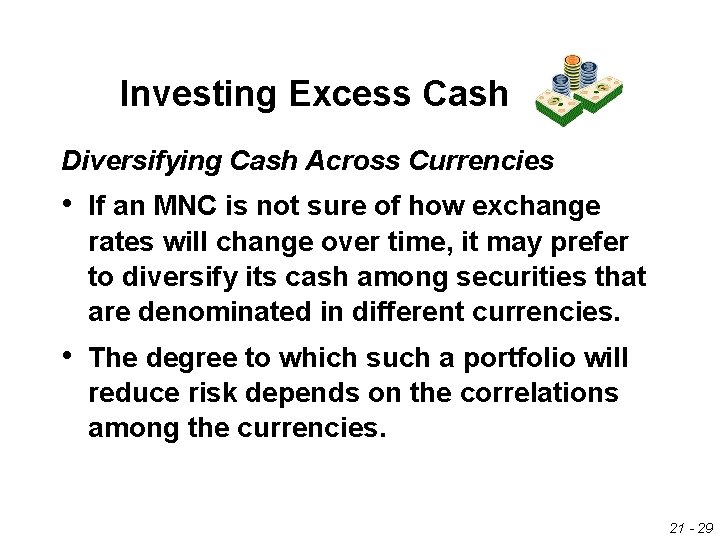 Investing Excess Cash

Diversifying Cash Across Currencies

• If an MNC is not sure of how exchange rates will change over time, it may prefer to diversify its cash among securities that are denominated in different currencies.

• The degree to which such a portfolio will reduce risk depends on the correlations among the currencies.

21 - 29